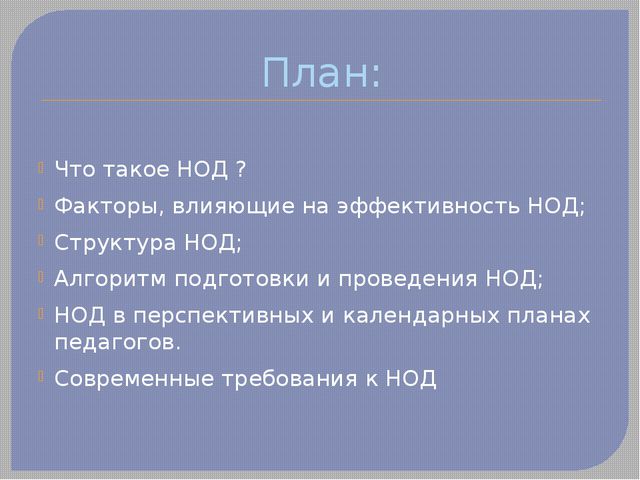 План:

Что такое НОД ?

Факторы, влияющие на эффективность НОД;

Структура НОД;

Алгоритм подготовки и проведения НОД;

НОД в перспективных и календарных планах педагогов.

Современные требования к НОД